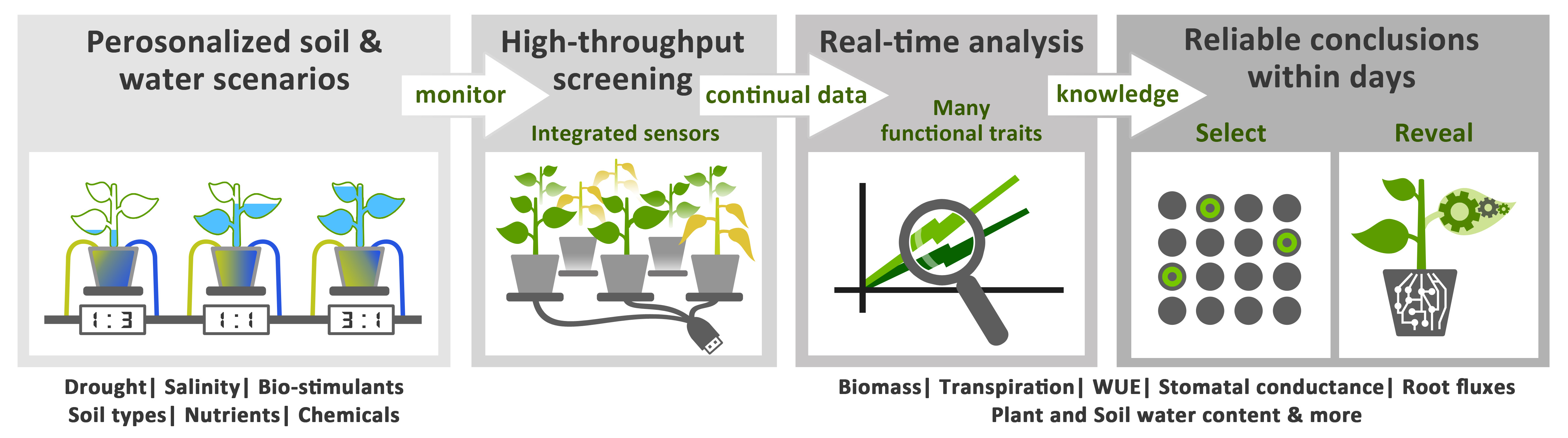 Perosonalized soil & water scenarios

monitor

High-throughput screening

Integrated sensors

continual data

Real-time analysis

Many functional traits

knowledge

Reliable conclusions within days

Select

Reveal

1:3

1:1

3:1

Drought| Salinity| Bio-stimulants
Soil types| Nutrients| Chemicals

Biomass| Transpiration| WUE| Stomatal conductance| Root fluxes
Plant and Soil water content & more